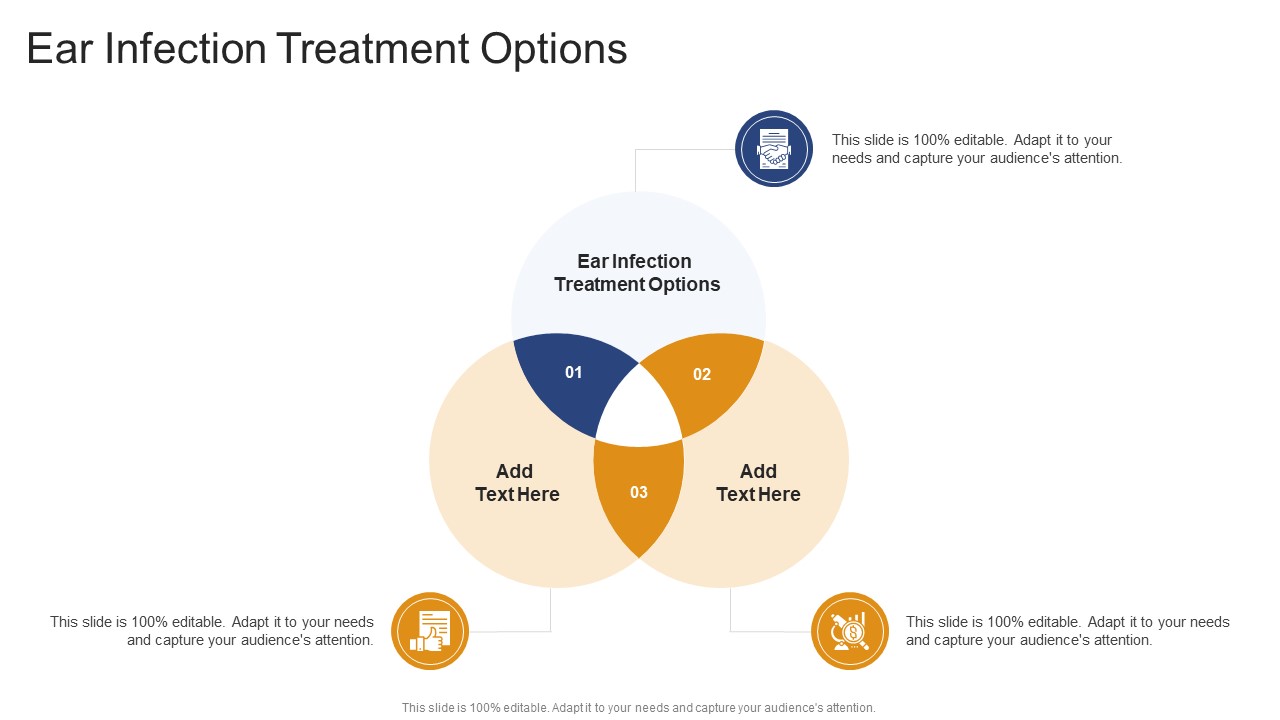 Ear Infection Treatment Options

This slide is 100% editable. Adapt it to your needs and capture your audience's attention.

Ear Infection Treatment Options

01

02

Add Text Here

03

Add Text Here

This slide is 100% editable. Adapt it to your needs and capture your audience's attention.

This slide is 100% editable. Adapt it to your needs and capture your audience's attention.

This slide is 100% editable. Adapt it to your needs and capture your audience's attention.